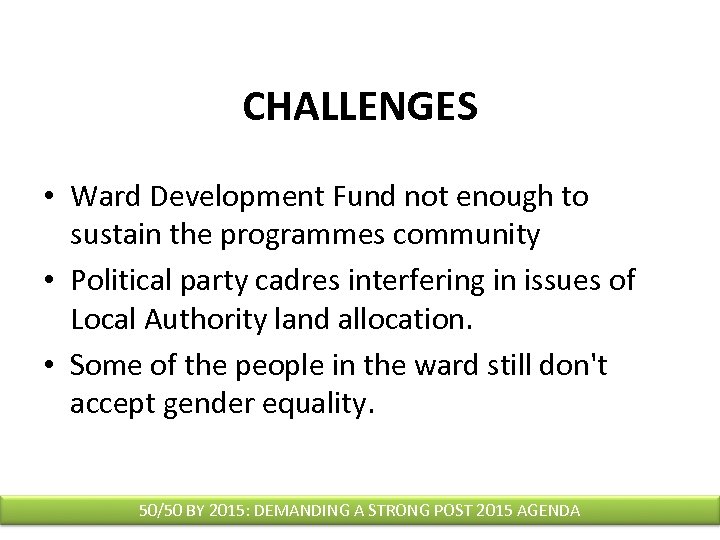 CHALLENGES

• Ward Development Fund not enough to sustain the programmes community
• Political party cadres interfering in issues of Local Authority land allocation.
• Some of the people in the ward still don't accept gender equality.

50/50 BY 2015: DEMANDING A STRONG POST 2015 AGENDA